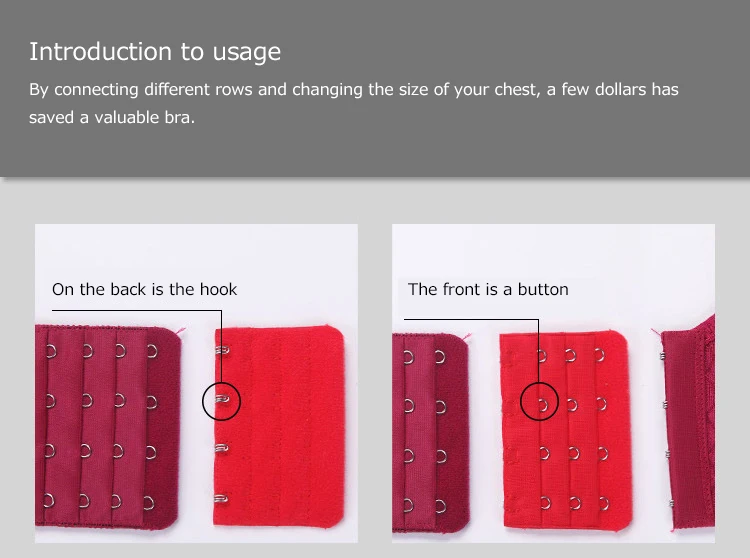 Introduction to usage

By connecting different rows and changing the size of your chest, a few dollars has saved a valuable bra.

On the back is the hook

The front is a button